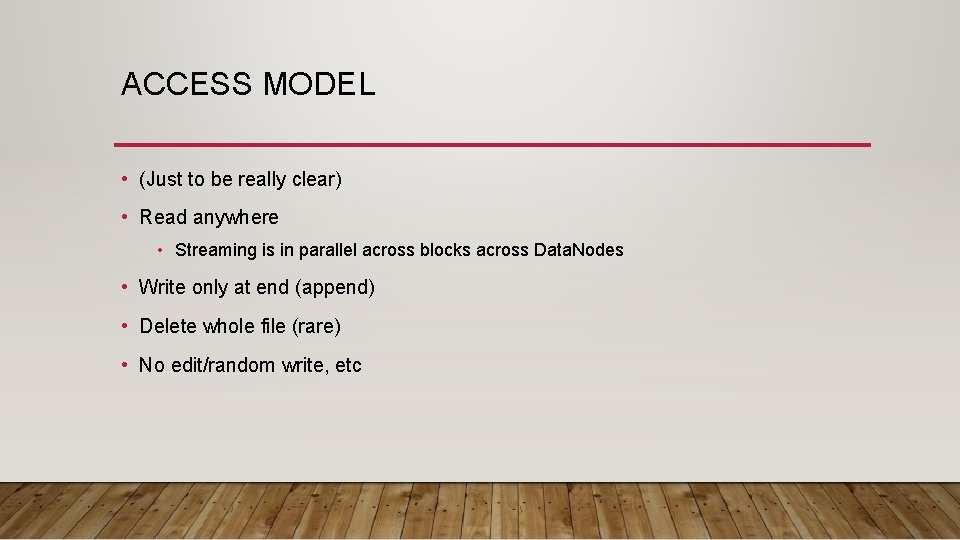 ACCESS MODEL

• (Just to be really clear)
• Read anywhere
  • Streaming is in parallel across blocks across DataNodes
• Write only at end (append)
• Delete whole file (rare)
• No edit/random write, etc